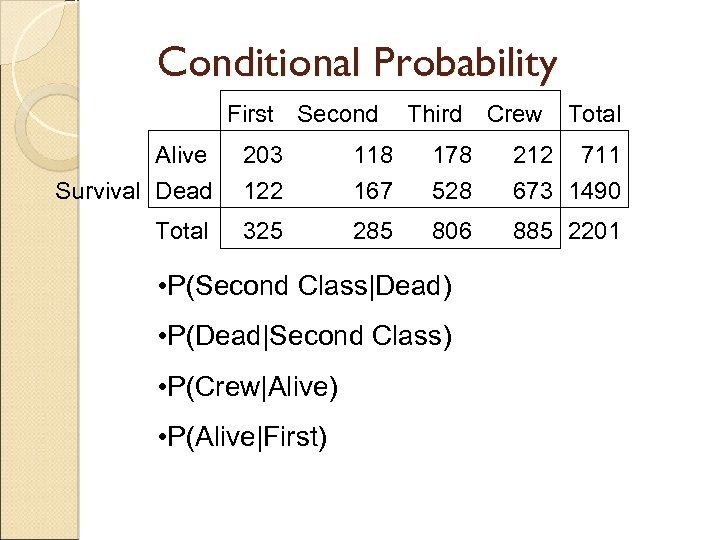 Conditional Probability

| | | First | Second | Third | Crew | Total |
|---|---|---|---|---|---|---|
| | Alive | 203 | 118 | 178 | 212 | 711 |
| Survival | Dead | 122 | 167 | 528 | 673 | 1490 |
| | Total | 325 | 285 | 806 | 885 | 2201 |

•P(Second Class|Dead)

•P(Dead|Second Class)

•P(Crew|Alive)

•P(Alive|First)